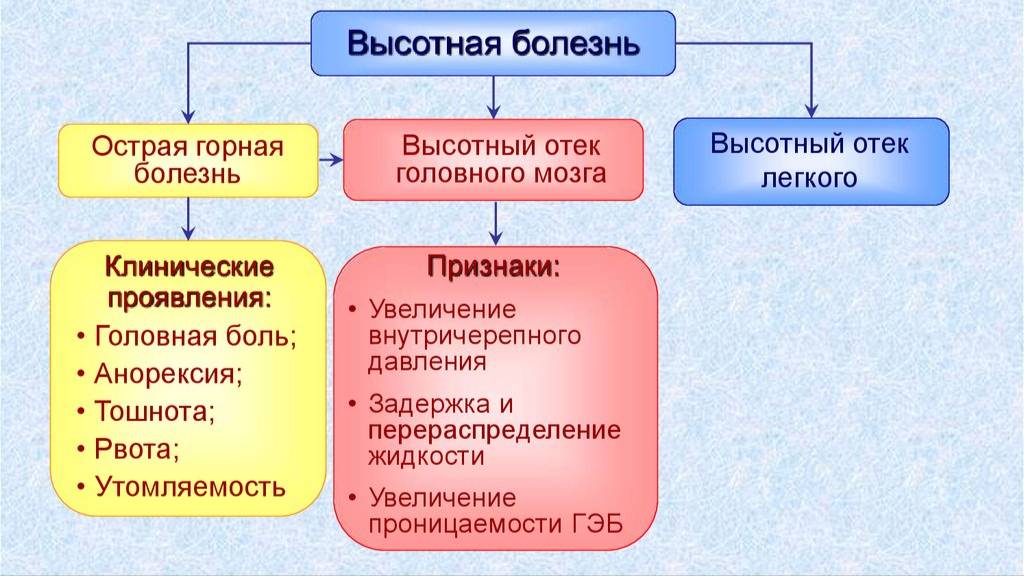 Высотная болезнь

Острая горная болезнь

Высотный отек головного мозга

Высотный отек легкого

Клинические проявления:
• Головная боль;
• Анорексия;
• Тошнота;
• Рвота;
• Утомляемость

Признаки:
• Увеличение внутричерепного давления
• Задержка и перераспределение жидкости
• Увеличение проницаемости ГЭБ